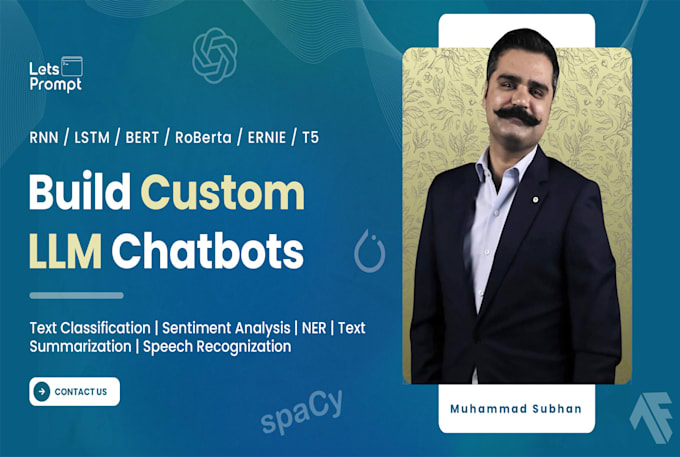 Lets Prompt

RNN / LSTM / BERT / RoBerta / ERNIE / T5

Build Custom LLM Chatbots

Text Classification | Sentiment Analysis | NER | Text Summarization | Speech Recognization

CONTACT US

spaCy

Muhammad Subhan